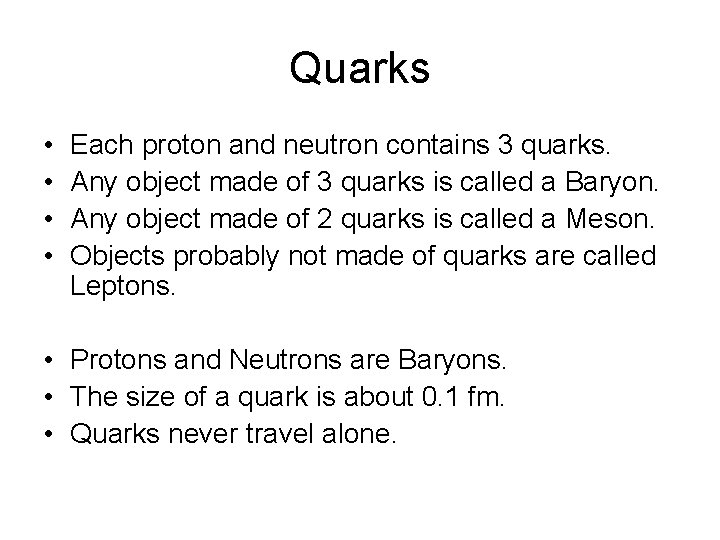 Quarks

• Each proton and neutron contains 3 quarks.
• Any object made of 3 quarks is called a Baryon.
• Any object made of 2 quarks is called a Meson.
• Objects probably not made of quarks are called Leptons.

• Protons and Neutrons are Baryons.
• The size of a quark is about 0.1 fm.
• Quarks never travel alone.